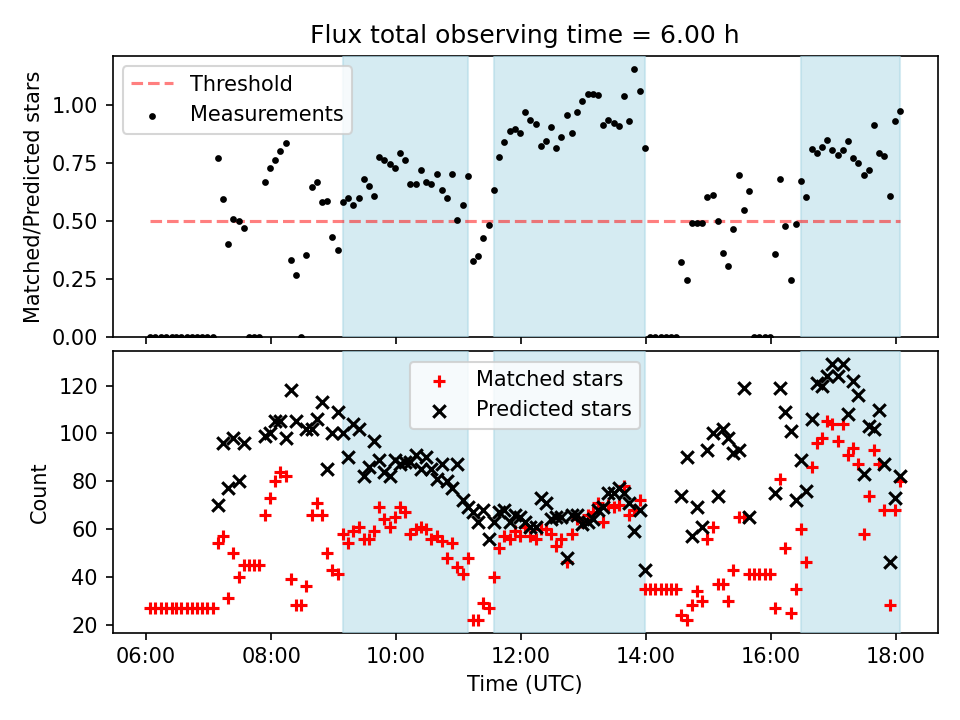 Flux total observing time = 6.00 h

Threshold
Measurements

Matched/Predicted stars

1.00
0.75
0.50
0.25
0.00

Matched stars
Predicted stars

Count

120
100
80
60
40
20

06:00
08:00
10:00
12:00
14:00
16:00
18:00

Time (UTC)